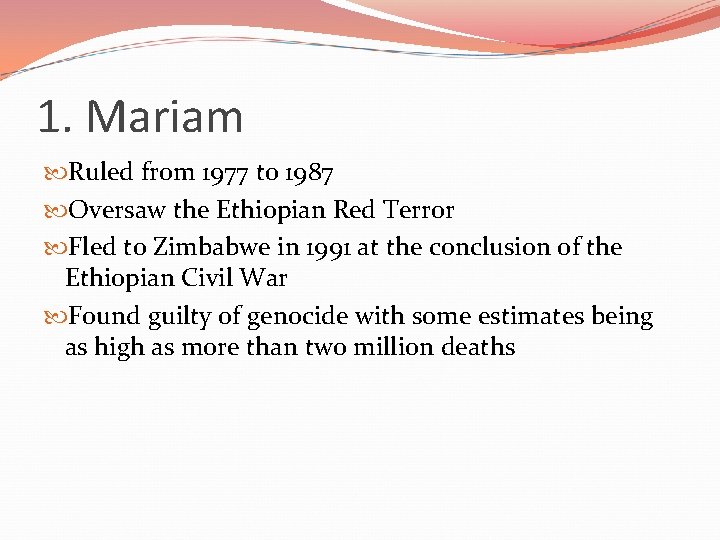 1. Mariam

Ruled from 1977 to 1987

Oversaw the Ethiopian Red Terror

Fled to Zimbabwe in 1991 at the conclusion of the Ethiopian Civil War

Found guilty of genocide with some estimates being as high as more than two million deaths